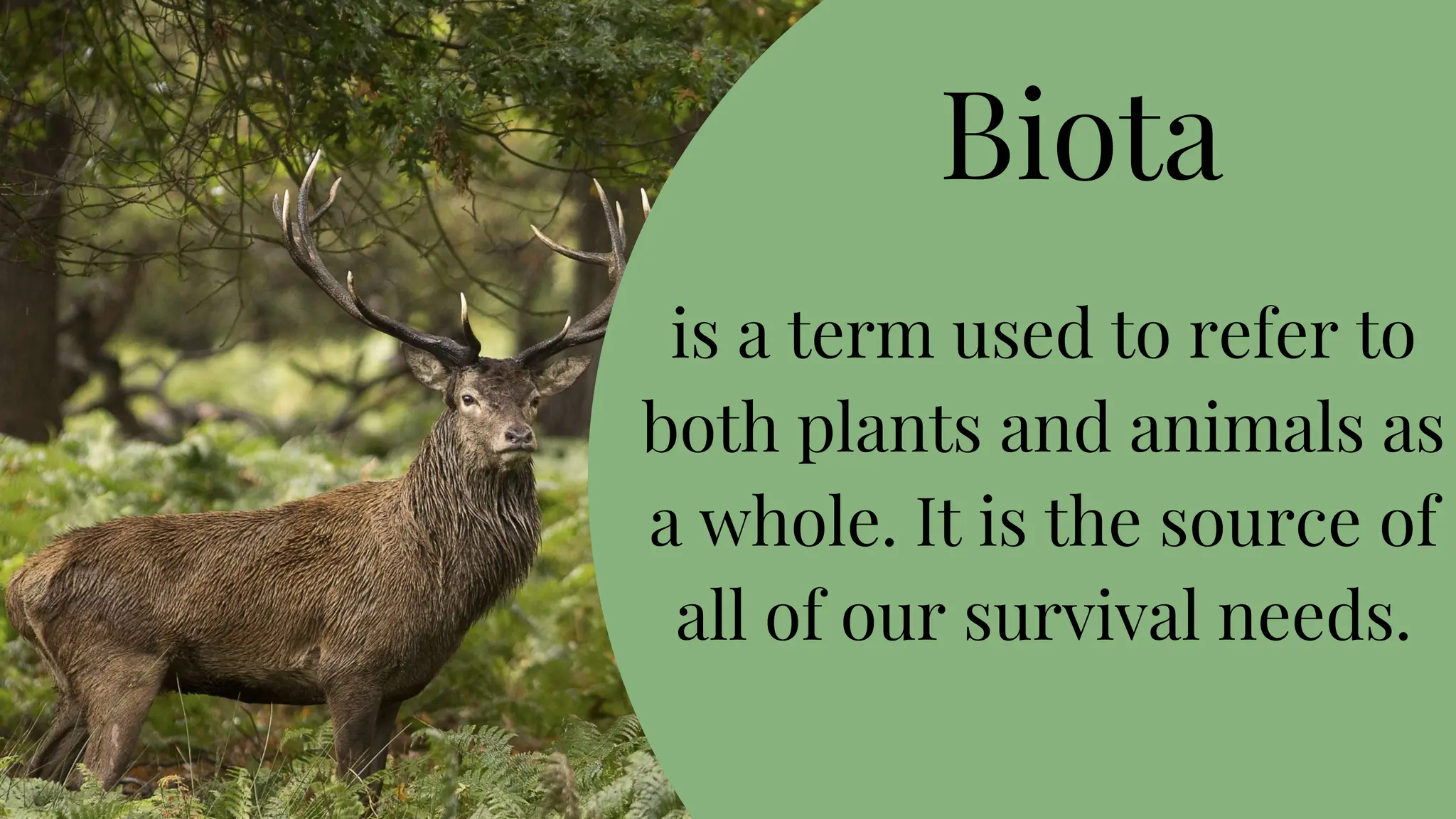 Biota

is a term used to refer to both plants and animals as a whole. It is the source of all of our survival needs.